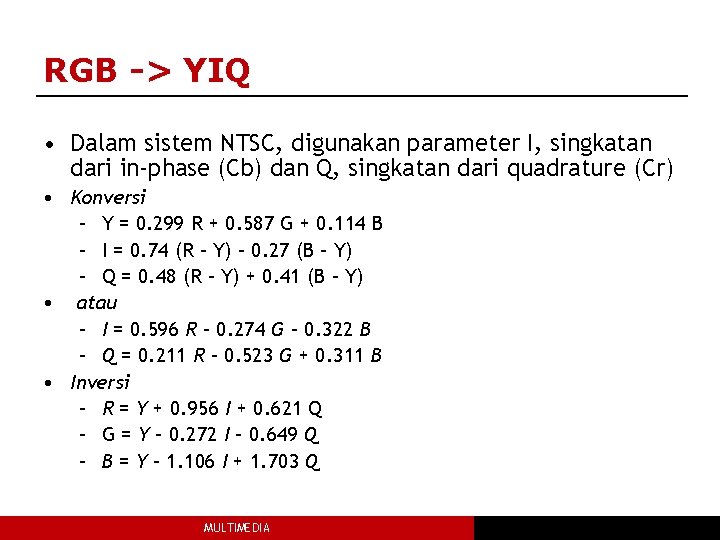 RGB -> YIQ

• Dalam sistem NTSC, digunakan parameter I, singkatan dari in-phase (Cb) dan Q, singkatan dari quadrature (Cr)
• Konversi
  – Y = 0.299 R + 0.587 G + 0.114 B
  – I = 0.74 (R – Y) – 0.27 (B – Y)
  – Q = 0.48 (R – Y) + 0.41 (B – Y)
• atau
  – I = 0.596 R – 0.274 G – 0.322 B
  – Q = 0.211 R – 0.523 G + 0.311 B
• Inversi
  – R = Y + 0.956 I + 0.621 Q
  – G = Y – 0.272 I – 0.649 Q
  – B = Y – 1.106 I + 1.703 Q

MULTIMEDIA